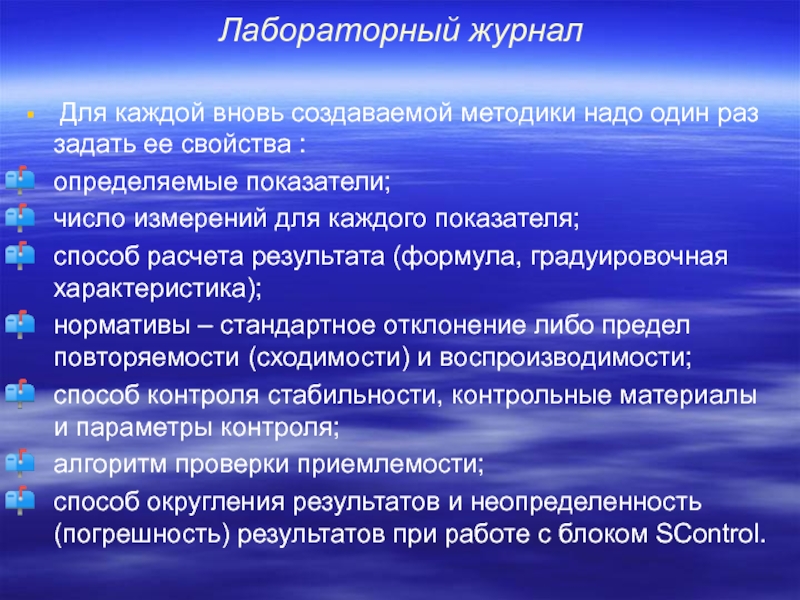 Лабораторный журнал

Для каждой вновь создаваемой методики надо один раз задать ее свойства :

определяемые показатели;

число измерений для каждого показателя;

способ расчета результата (формула, градуировочная характеристика);

нормативы – стандартное отклонение либо предел повторяемости (сходимости) и воспроизводимости;

способ контроля стабильности, контрольные материалы и параметры контроля;

алгоритм проверки приемлемости;

способ округления результатов и неопределенность (погрешность) результатов при работе с блоком SControl.